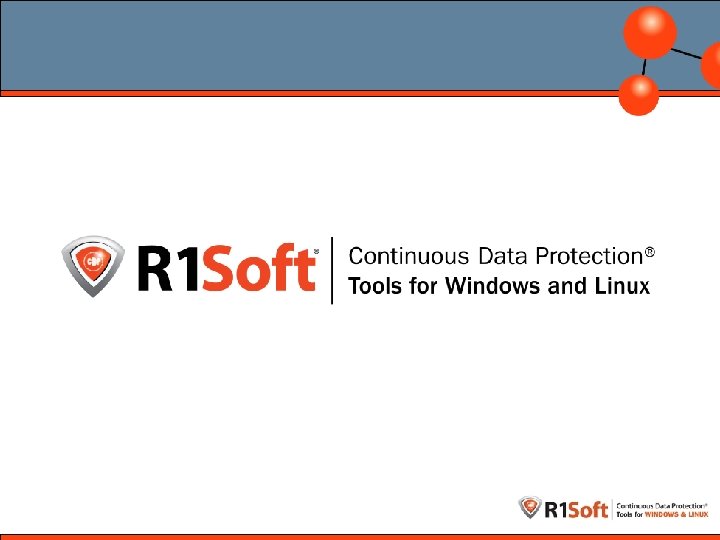 CDP R1Soft® Continuous Data Protection®
Tools for Windows and Linux

R1Soft Continuous Data Protection®
Tools for WINDOWS & LINUX